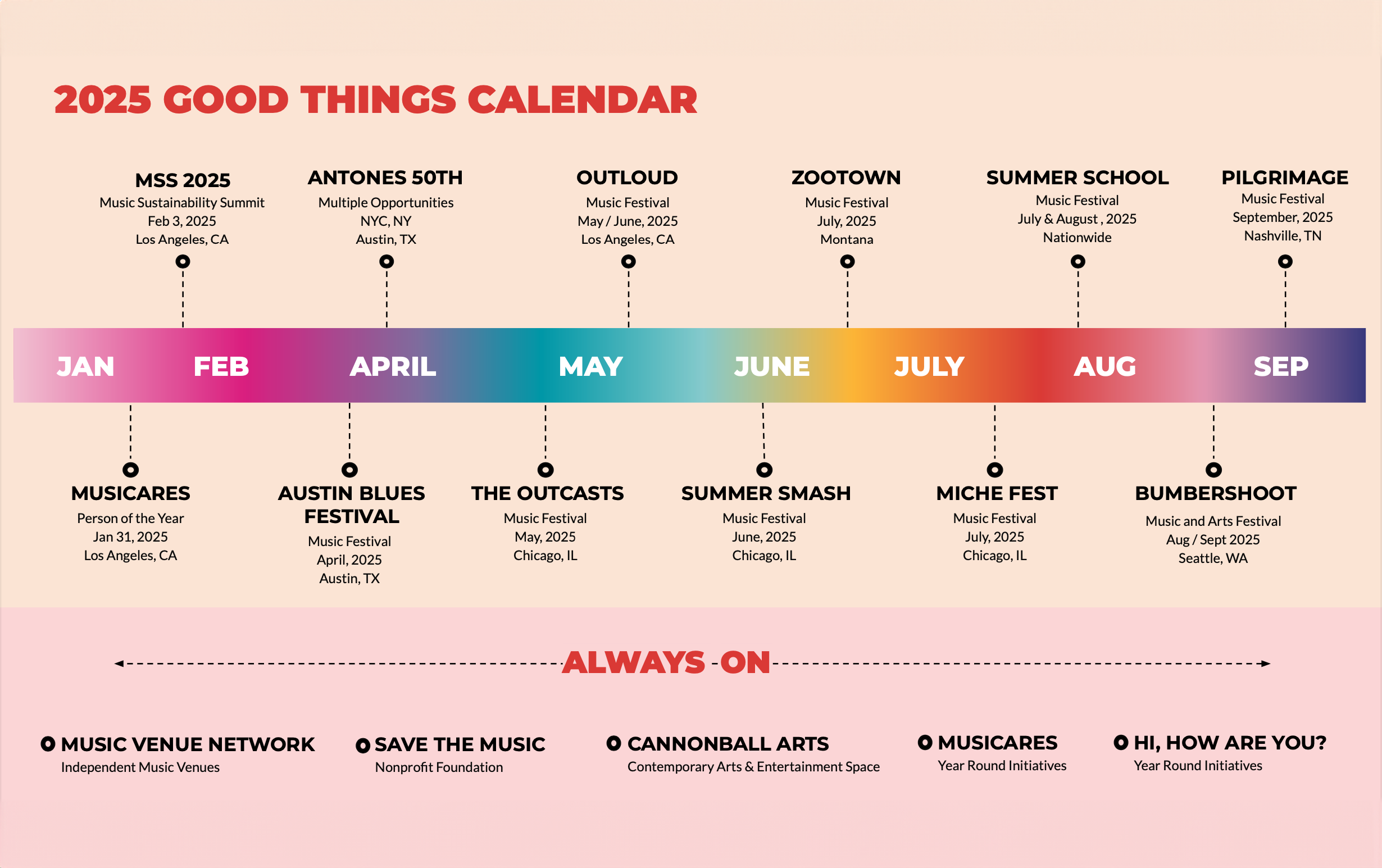 2025 GOOD THINGS CALENDAR

MSS 2025
Music Sustainability Summit
Feb 3, 2025
Los Angeles, CA

ANTONES 50TH
Multiple Opportunities
NYC, NY
Austin, TX

OUTLOUD
Music Festival
May / June, 2025
Los Angeles, CA

ZOOTOWN
Music Festival
July, 2025
Montana

SUMMER SCHOOL
Music Festival
July & August , 2025
Nationwide

PILGRIMAGE
Music Festival
September, 2025
Nashville, TN

JAN FEB APRIL MAY JUNE JULY AUG SEP

MUSICARES
Person of the Year
Jan 31, 2025
Los Angeles, CA

AUSTIN BLUES FESTIVAL
Music Festival
April, 2025
Austin, TX

THE OUTCASTS
Music Festival
May, 2025
Chicago, IL

SUMMER SMASH
Music Festival
June, 2025
Chicago, IL

MICHE FEST
Music Festival
July, 2025
Chicago, IL

BUMBERSHOOT
Music and Arts Festival
Aug / Sept 2025
Seattle, WA

ALWAYS ON

MUSIC VENUE NETWORK
Independent Music Venues

SAVE THE MUSIC
Nonprofit Foundation

CANNONBALL ARTS
Contemporary Arts & Entertainment Space

MUSICARES
Year Round Initiatives

HI, HOW ARE YOU?
Year Round Initiatives